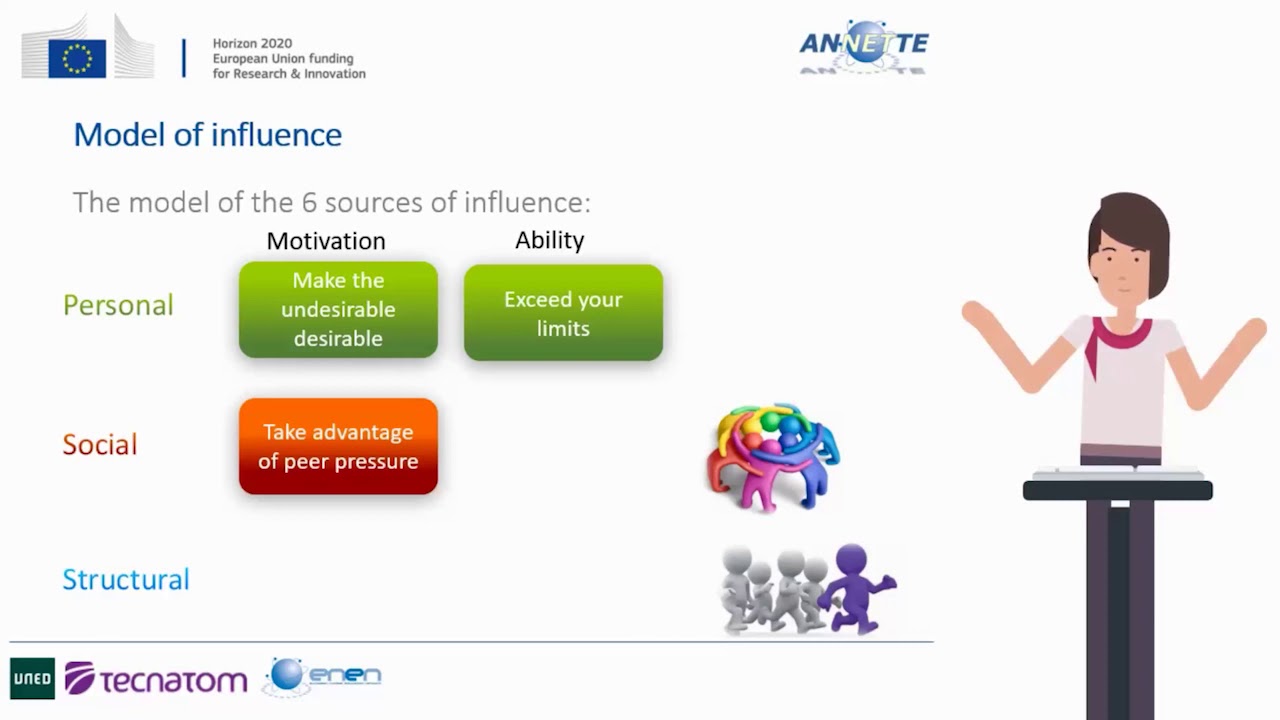 Horizon 2020
European Union funding
for Research & Innovation

ANNETTE

Model of influence

The model of the 6 sources of influence:

| | Motivation | Ability |
|---|---|---|
| Personal | Make the undesirable desirable | Exceed your limits |
| Social | Take advantage of peer pressure | |
| Structural | | |

UNED tecnatom enen